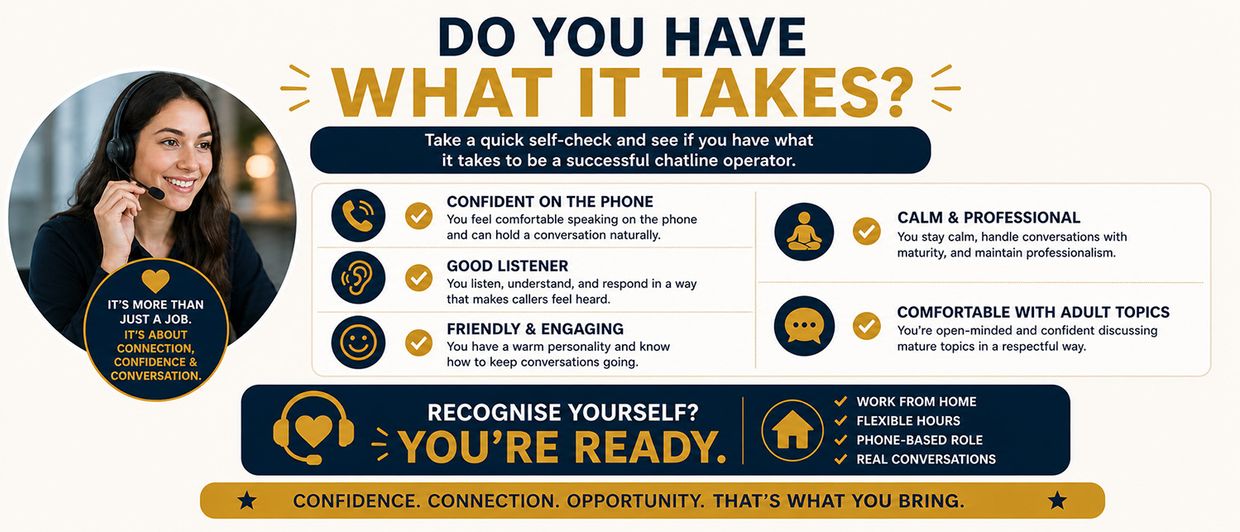 DO YOU HAVE
WHAT IT TAKES?

Take a quick self-check and see if you have what it takes to be a successful chatline operator.

IT'S MORE THAN JUST A JOB. IT'S ABOUT CONNECTION, CONFIDENCE & CONVERSATION.

CONFIDENT ON THE PHONE
You feel comfortable speaking on the phone and can hold a conversation naturally.

GOOD LISTENER
You listen, understand, and respond in a way that makes callers feel heard.

FRIENDLY & ENGAGING
You have a warm personality and know how to keep conversations going.

CALM & PROFESSIONAL
You stay calm, handle conversations with maturity, and maintain professionalism.

COMFORTABLE WITH ADULT TOPICS
You're open-minded and confident discussing mature topics in a respectful way.

RECOGNISE YOURSELF?
YOU'RE READY.

WORK FROM HOME
FLEXIBLE HOURS
PHONE-BASED ROLE
REAL CONVERSATIONS

CONFIDENCE. CONNECTION. OPPORTUNITY. THAT'S WHAT YOU BRING.